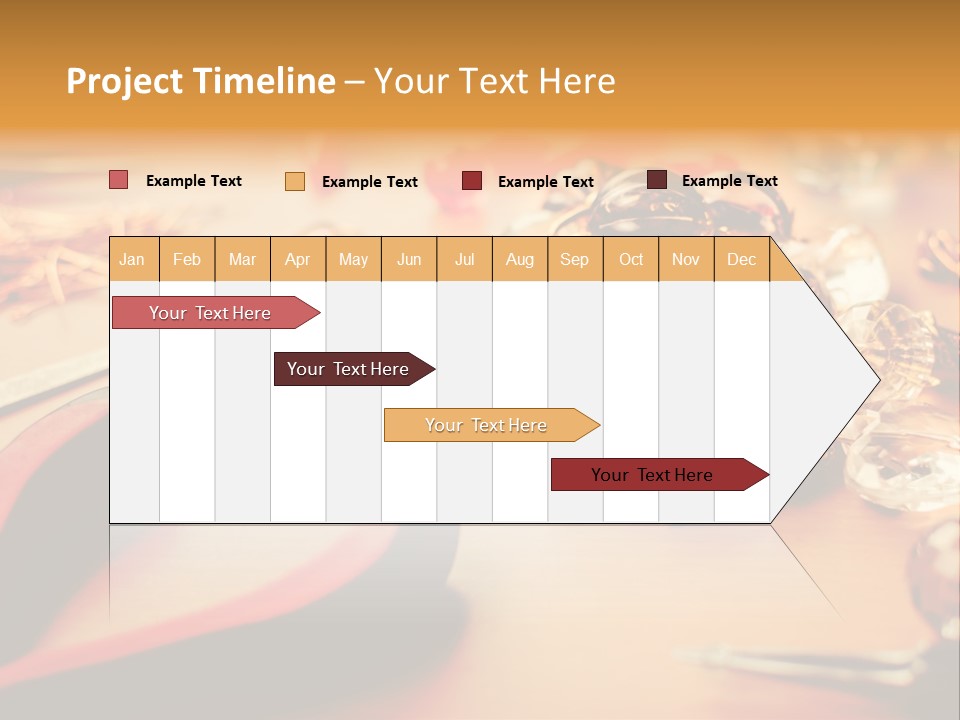 Project Timeline – Your Text Here

Example Text
Example Text
Example Text
Example Text

| Jan | Feb | Mar | Apr | May | Jun | Jul | Aug | Sep | Oct | Nov | Dec |
|---|---|---|---|---|---|---|---|---|---|---|---|

Your Text Here
Your Text Here
Your Text Here
Your Text Here